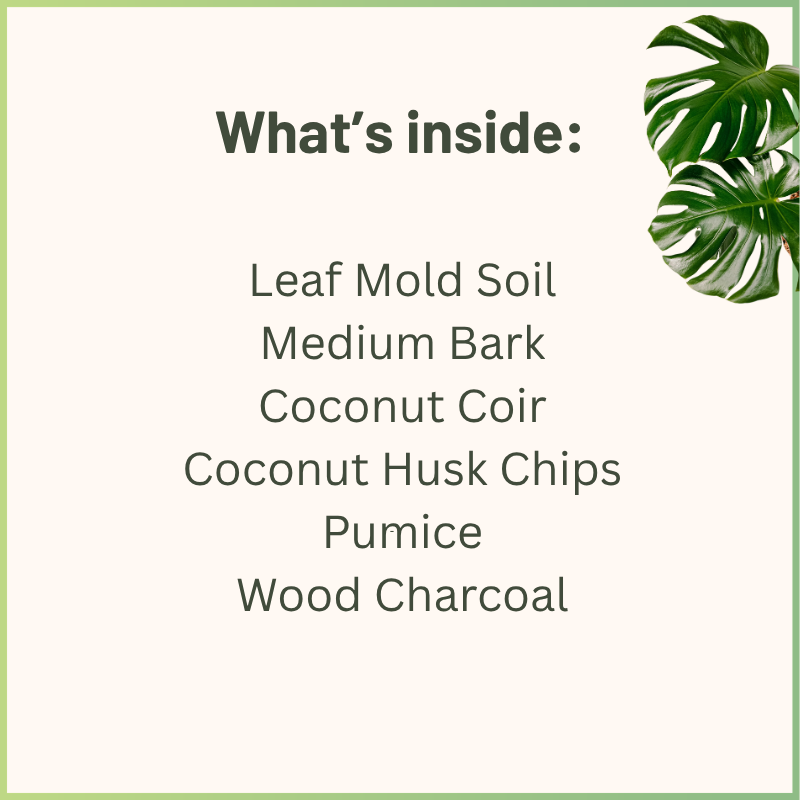 What’s inside:

Leaf Mold Soil
Medium Bark
Coconut Coir
Coconut Husk Chips
Pumice
Wood Charcoal